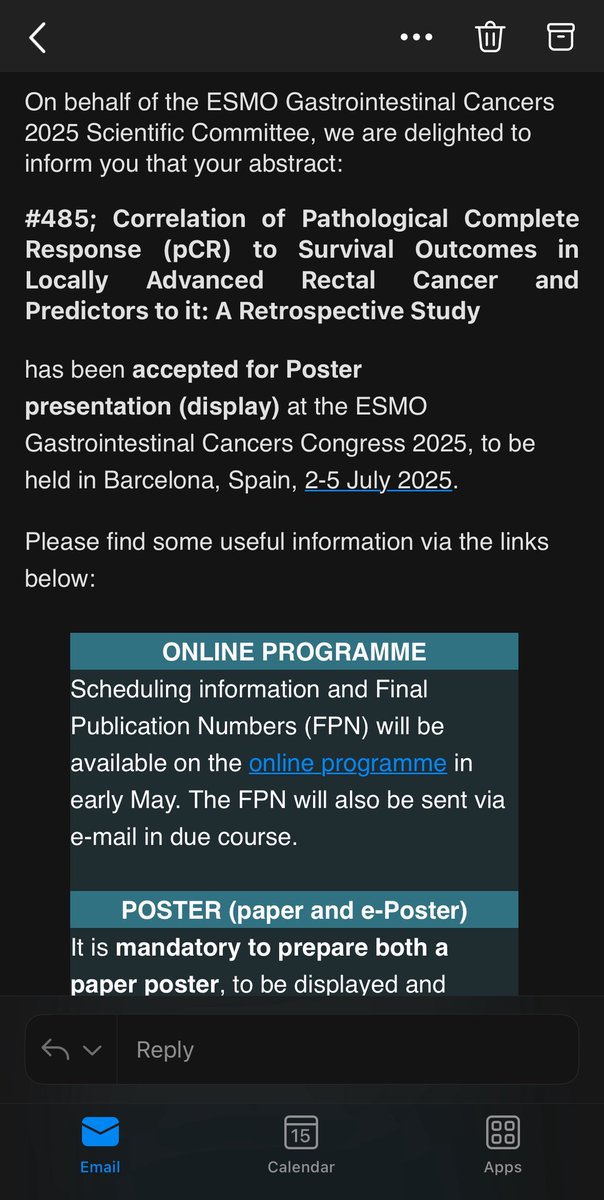 On behalf of the ESMO Gastrointestinal Cancers 2025 Scientific Committee, we are delighted to inform you that your abstract:

#485; Correlation of Pathological Complete Response (pCR) to Survival Outcomes in Locally Advanced Rectal Cancer and Predictors to it: A Retrospective Study

has been accepted for Poster presentation (display) at the ESMO Gastrointestinal Cancers Congress 2025, to be held in Barcelona, Spain, 2-5 July 2025.

Please find some useful information via the links below:

ONLINE PROGRAMME

Scheduling information and Final Publication Numbers (FPN) will be available on the online programme in early May. The FPN will also be sent via e-mail in due course.

POSTER (paper and e-Poster)

It is mandatory to prepare both a paper poster, to be displayed and

Reply

15

Email Calendar Apps